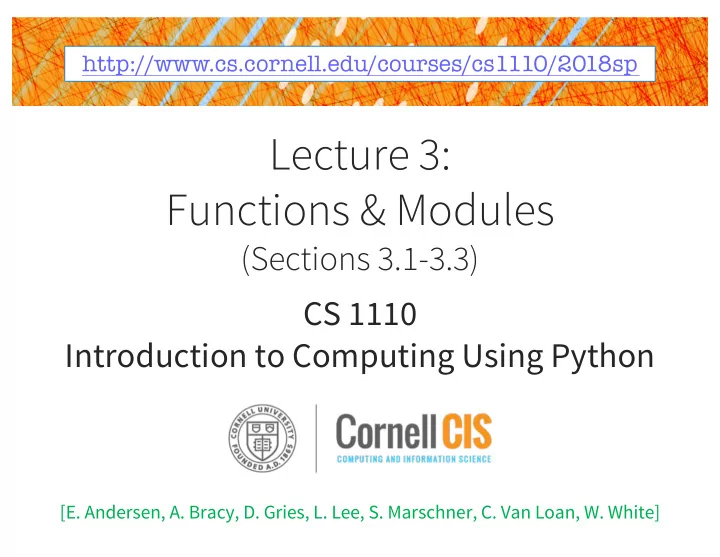 http://www.cs.cornell.edu/courses/cs1110/2018sp

Lecture 3:
Functions & Modules
(Sections 3.1-3.3)

CS 1110
Introduction to Computing Using Python

CORNELL UNIVERSITY FOUNDED A.D. 1865

Cornell CIS
COMPUTING AND INFORMATION SCIENCE

[E. Andersen, A. Bracy, D. Gries, L. Lee, S. Marschner, C. Van Loan, W. White]